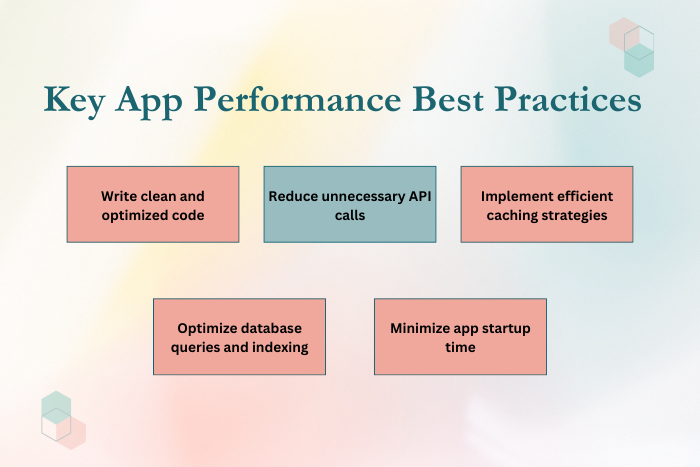 Key App Performance Best Practices

Write clean and optimized code

Reduce unnecessary API calls

Implement efficient caching strategies

Optimize database queries and indexing

Minimize app startup time